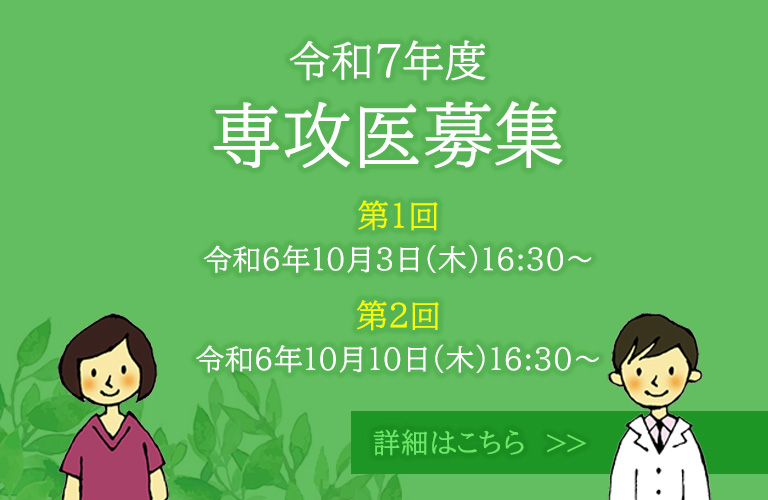 令和7年度
専攻医募集

第1回
令和6年10月3日(木)16:30～

第2回
令和6年10月10日(木)16:30～

詳細はこちら >>